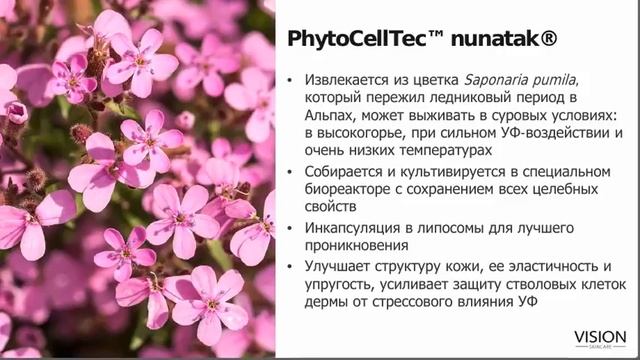 PhytoCellTec™ nunatak®

• Извлекается из цветка Saponaria pumila, который пережил ледниковый период в Альпах, может выживать в суровых условиях: в высокогорье, при сильном УФ-воздействии и очень низких температурах

• Собирается и культивируется в специальном биореакторе с сохранением всех целебных свойств

• Инкапсуляция в липосомы для лучшего проникновения

• Улучшает структуру кожи, ее эластичность и упругость, усиливает защиту стволовых клеток дермы от стрессового влияния УФ

VISION
SKINCARE